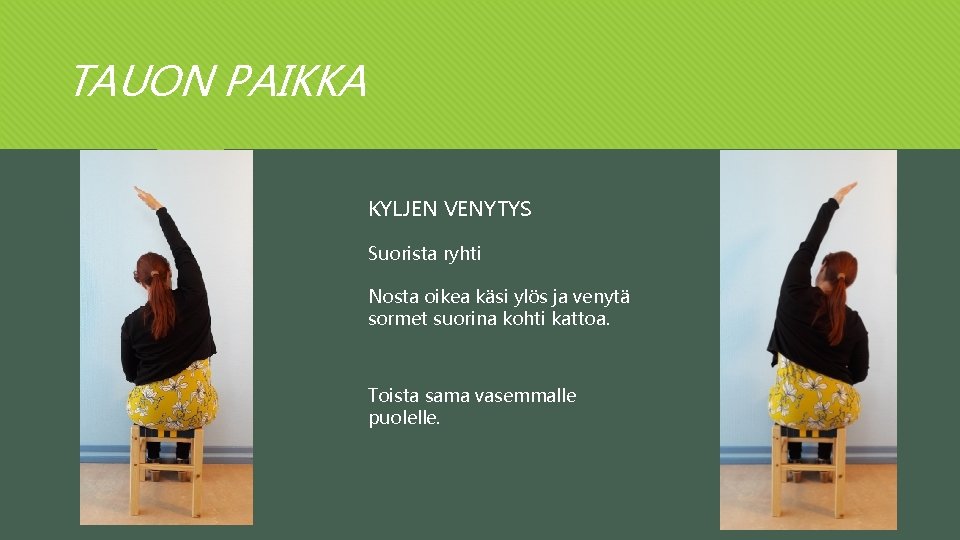 TAUON PAIKKA

KYLJEN VENYTYS

Suorista ryhti

Nosta oikea käsi ylös ja venytä sormet suorina kohti kattoa.

Toista sama vasemmalle puolelle.